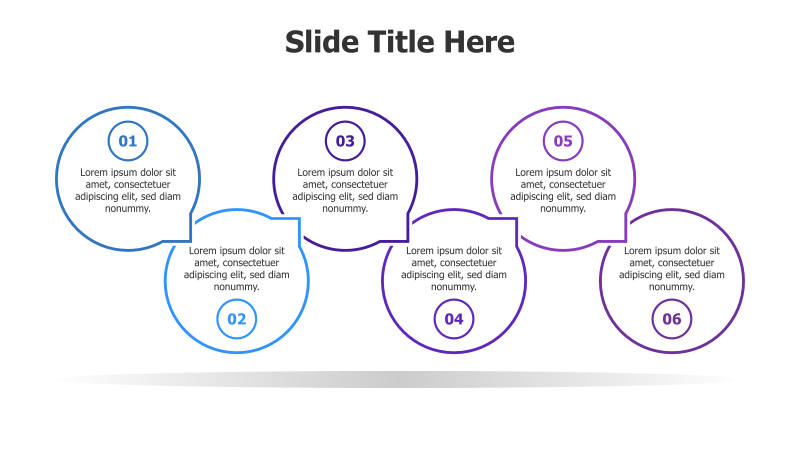 Slide Title Here

01

Lorem ipsum dolor sit amet, consectetuer adipiscing elit, sed diam nonummy.

Lorem ipsum dolor sit amet, consectetuer adipiscing elit, sed diam nonummy.

02

03

Lorem ipsum dolor sit amet, consectetuer adipiscing elit, sed diam nonummy.

Lorem ipsum dolor sit amet, consectetuer adipiscing elit, sed diam nonummy.

04

05

Lorem ipsum dolor sit amet, consectetuer adipiscing elit, sed diam nonummy.

Lorem ipsum dolor sit amet, consectetuer adipiscing elit, sed diam nonummy.

06